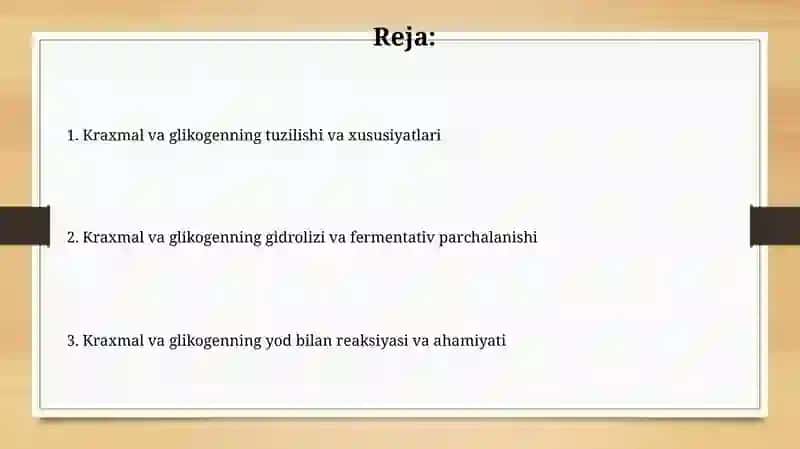 Reja:

1. Kraxmal va glikogenning tuzilishi va xususiyatlari

2. Kraxmal va glikogenning gidrolizi va fermentativ parchalanishi

3. Kraxmal va glikogenning yod bilan reaksiyasi va ahamiyati